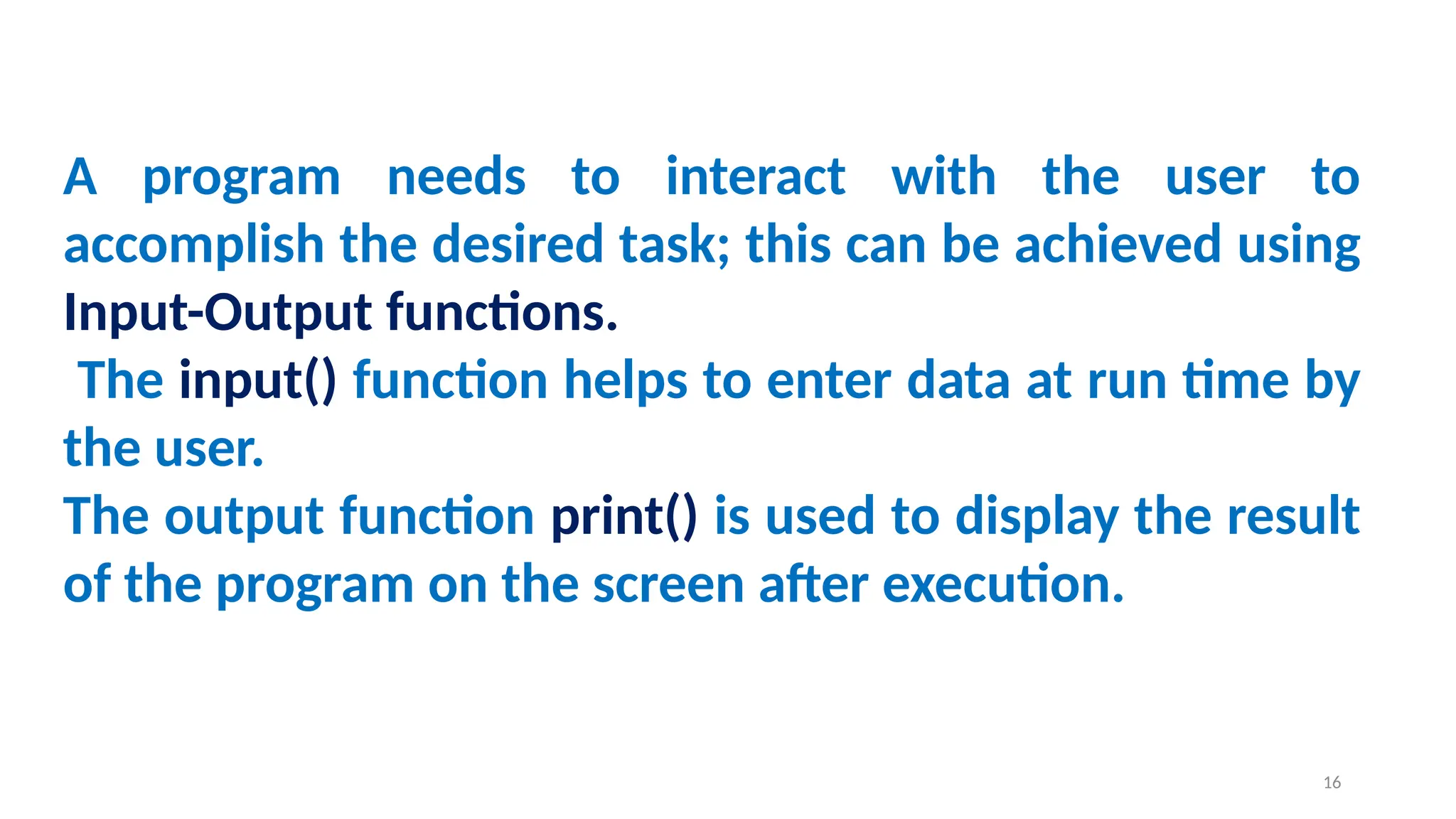 A program needs to interact with the user to accomplish the desired task; this can be achieved using Input-Output functions.

The input() function helps to enter data at run time by the user.

The output function print() is used to display the result of the program on the screen after execution.

16